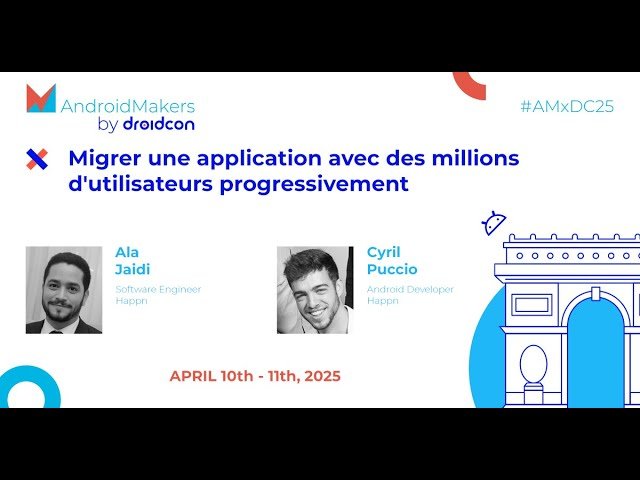 AndroidMakers
by droidcon

#AMxDC25

Migrer une application avec des millions d'utilisateurs progressivement

Ala
Jaidi
Software Engineer
Happn

Cyril
Puccio
Android Developer
Happn

APRIL 10th - 11th, 2025